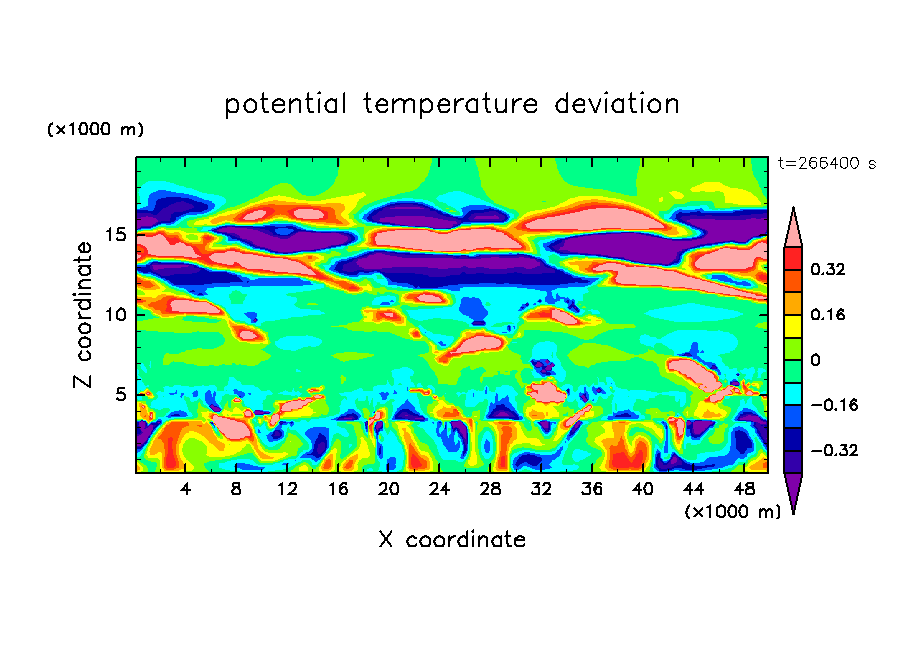 potential temperature deviation

(×1000 m)

t=266400 s

Z coordinate

15
10
5

4 8 12 16 20 24 28 32 36 40 44 48

(×1000 m)

X coordinate

0.32
0.16
0
−0.16
−0.32